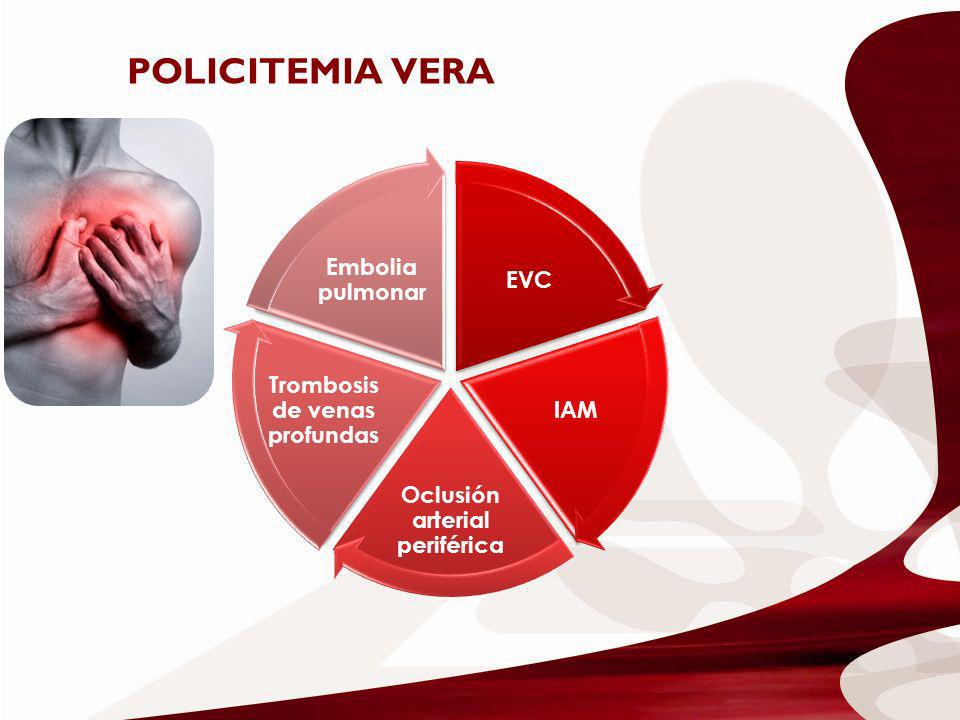 POLICITEMIA VERA

EVC

IAM

Oclusión arterial periférica

Trombosis de venas profundas

Embolia pulmonar